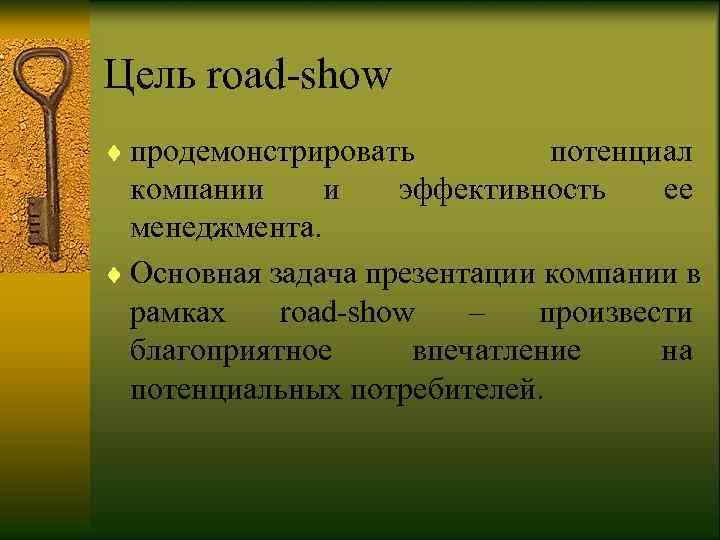 Цель road-show

♦ продемонстрировать потенциал компании и эффективность ее менеджмента.

♦ Основная задача презентации компании в рамках road-show – произвести благоприятное впечатление на потенциальных потребителей.